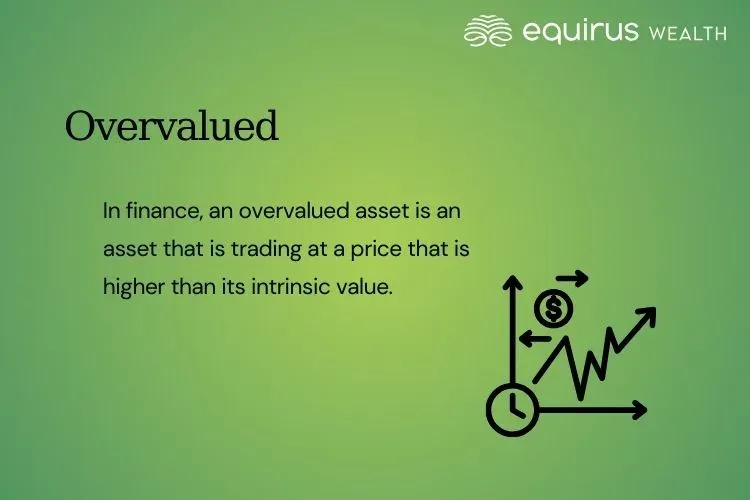 equirus WEALTH

Overvalued

In finance, an overvalued asset is an asset that is trading at a price that is higher than its intrinsic value.

$